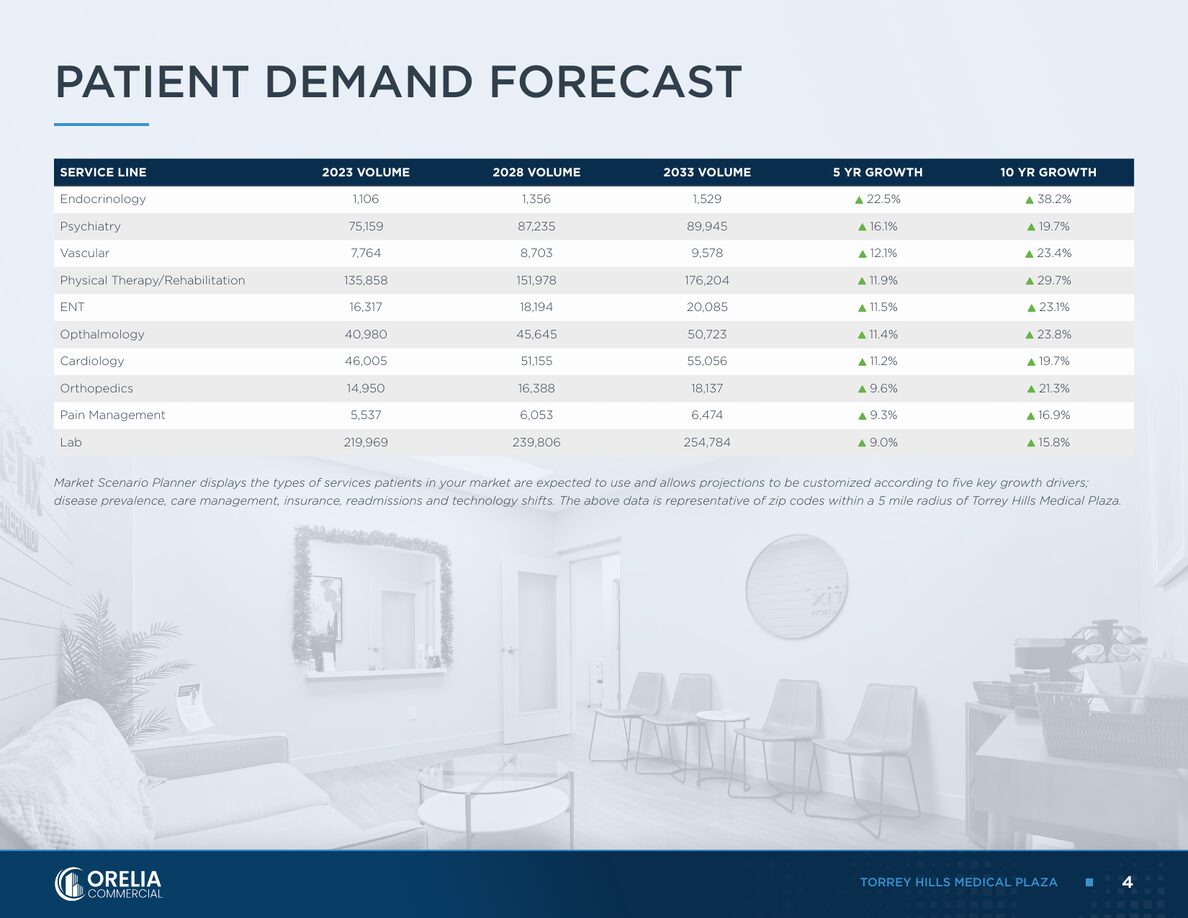 PATIENT DEMAND FORECAST

| SERVICE LINE | 2023 VOLUME | 2028 VOLUME | 2033 VOLUME | 5 YR GROWTH | 10 YR GROWTH |
|---|---|---|---|---|---|
| Endocrinology | 1,106 | 1,356 | 1,529 | ▲ 22.5% | ▲ 38.2% |
| Psychiatry | 75,159 | 87,235 | 89,945 | ▲ 16.1% | ▲ 19.7% |
| Vascular | 7,764 | 8,703 | 9,578 | ▲ 12.1% | ▲ 23.4% |
| Physical Therapy/Rehabilitation | 135,858 | 151,978 | 176,204 | ▲ 11.9% | ▲ 29.7% |
| ENT | 16,317 | 18,194 | 20,085 | ▲ 11.5% | ▲ 23.1% |
| Opthalmology | 40,980 | 45,645 | 50,723 | ▲ 11.4% | ▲ 23.8% |
| Cardiology | 46,005 | 51,155 | 55,056 | ▲ 11.2% | ▲ 19.7% |
| Orthopedics | 14,950 | 16,388 | 18,137 | ▲ 9.6% | ▲ 21.3% |
| Pain Management | 5,537 | 6,053 | 6,474 | ▲ 9.3% | ▲ 16.9% |
| Lab | 219,969 | 239,806 | 254,784 | ▲ 9.0% | ▲ 15.8% |

Market Scenario Planner displays the types of services patients in your market are expected to use and allows projections to be customized according to five key growth drivers: disease prevalence, care management, insurance, readmissions and technology shifts. The above data is representative of zip codes within a 5 mile radius of Torrey Hills Medical Plaza.

ORELIA COMMERCIAL

TORREY HILLS MEDICAL PLAZA 4